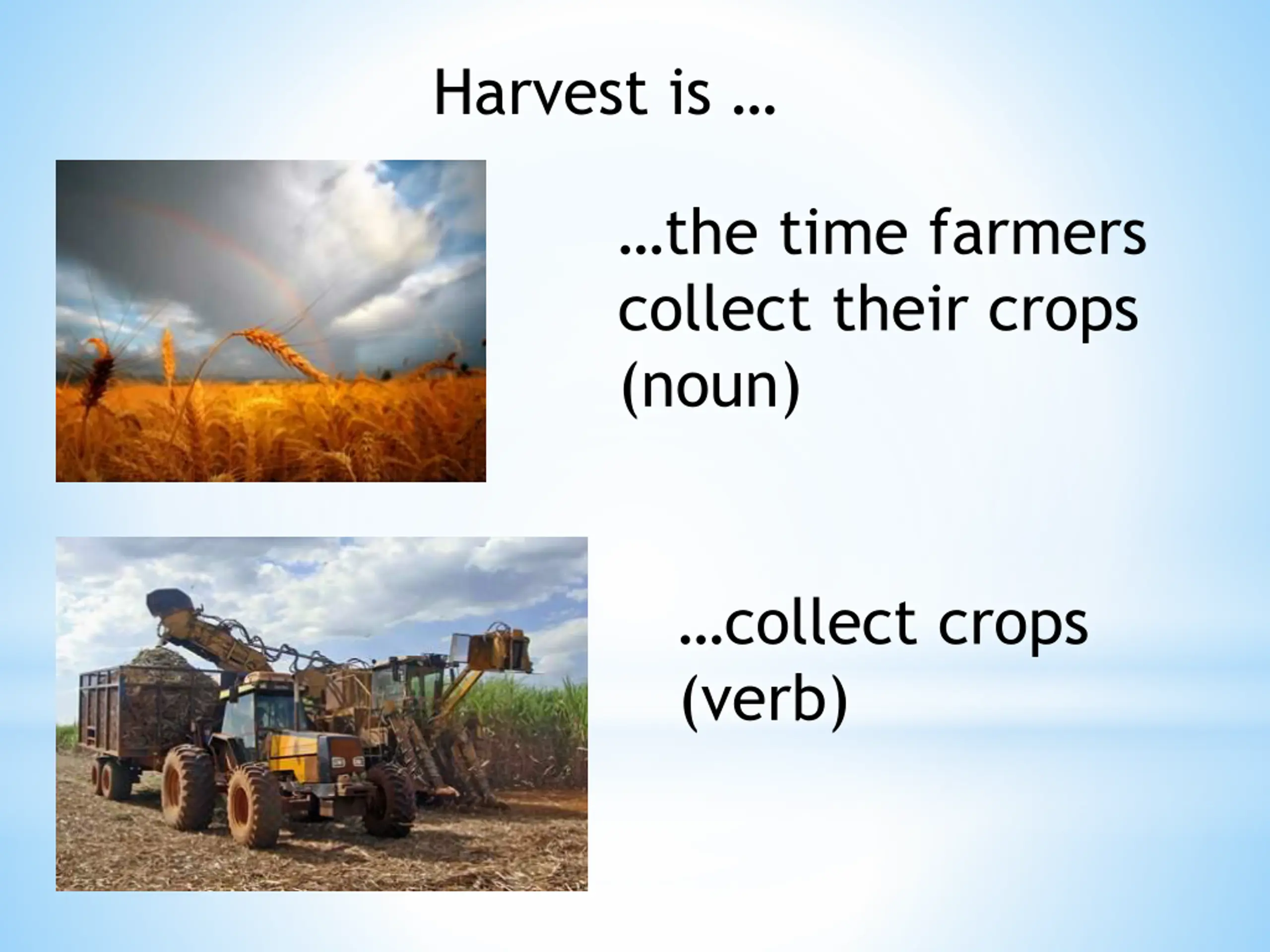 Harvest is …

…the time farmers collect their crops (noun)

…collect crops (verb)